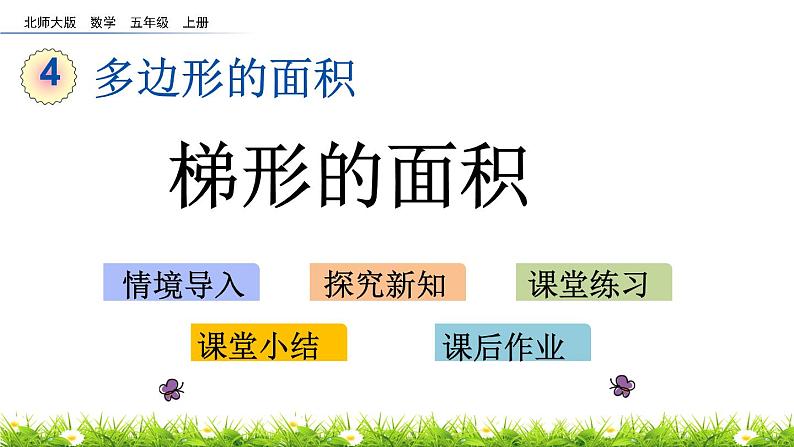 北师大版 数学 五年级 上册

4 多边形的面积

梯形的面积

情境导入

探究新知

课堂练习

课堂小结

课后作业